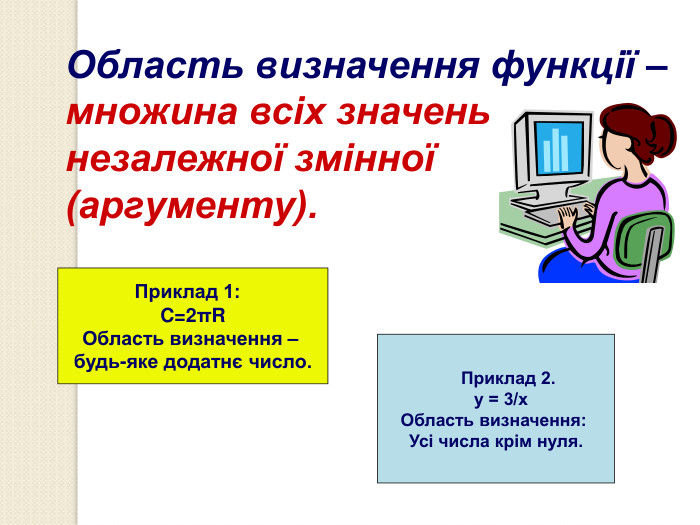 Область визначення функції – множина всіх значень незалежної змінної (аргументу).

Приклад 1:
$C=2\pi R$
Область визначення – будь-яке додатнє число.

Приклад 2.
$y = 3/x$
Область визначення:
Усі числа крім нуля.